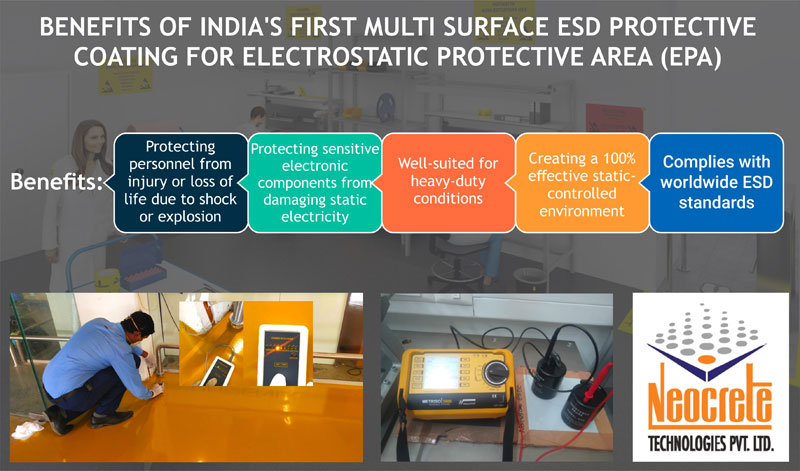 BENEFITS OF INDIA'S FIRST MULTI SURFACE ESD PROTECTIVE COATING FOR ELECTROSTATIC PROTECTIVE AREA (EPA)

Benefits:

Protecting personnel from injury or loss of life due to shock or explosion

Protecting sensitive electronic components from damaging static electricity

Well-suited for heavy-duty conditions

Creating a 100% effective static-controlled environment

Complies with worldwide ESD standards

Neocrete
TECHNOLOGIES PVT. LTD.